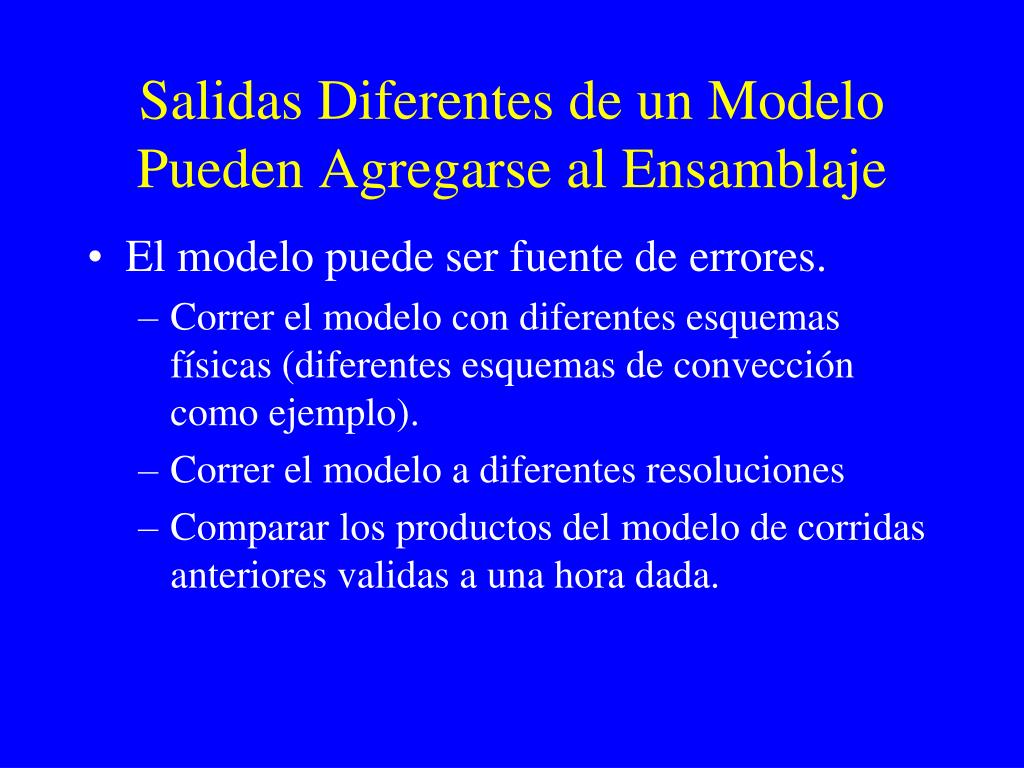 Salidas Diferentes de un Modelo Pueden Agregarse al Ensamblaje

• El modelo puede ser fuente de errores.
– Correr el modelo con diferentes esquemas físicas (diferentes esquemas de convección como ejemplo).
– Correr el modelo a diferentes resoluciones
– Comparar los productos del modelo de corridas anteriores validas a una hora dada.